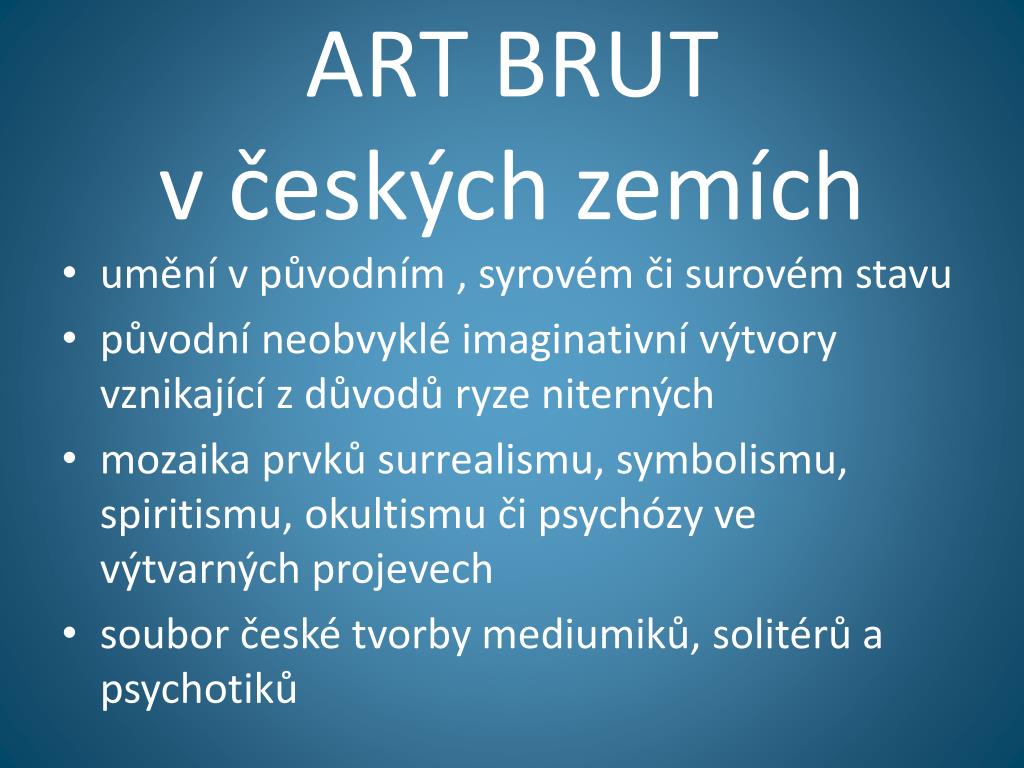 ART BRUT
v českých zemích

• umění v původním , syrovém či surovém stavu
• původní neobvyklé imaginativní výtvory vznikající z důvodů ryze niterných
• mozaika prvků surrealismu, symbolismu, spiritismu, okultismu či psychózy ve výtvarných projevech
• soubor české tvorby mediumiků, solitérů a psychotiků